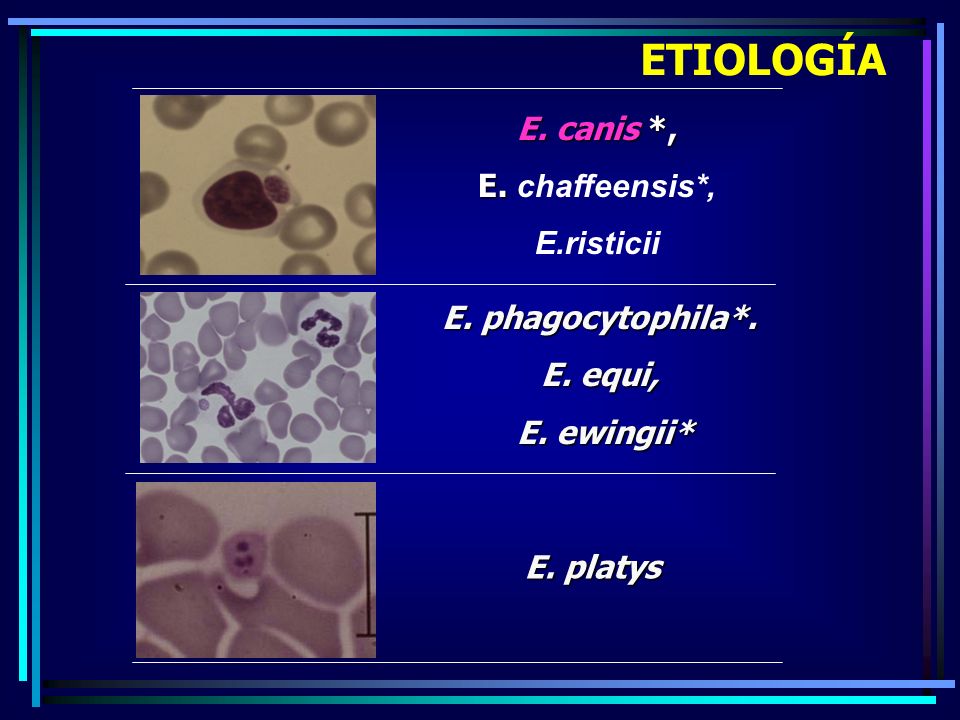 ETIOLOGÍA

E. canis *,

E. chaffeensis*,

E.risticii

E. phagocytophila*.

E. equi,

E. ewingii*

E. platys